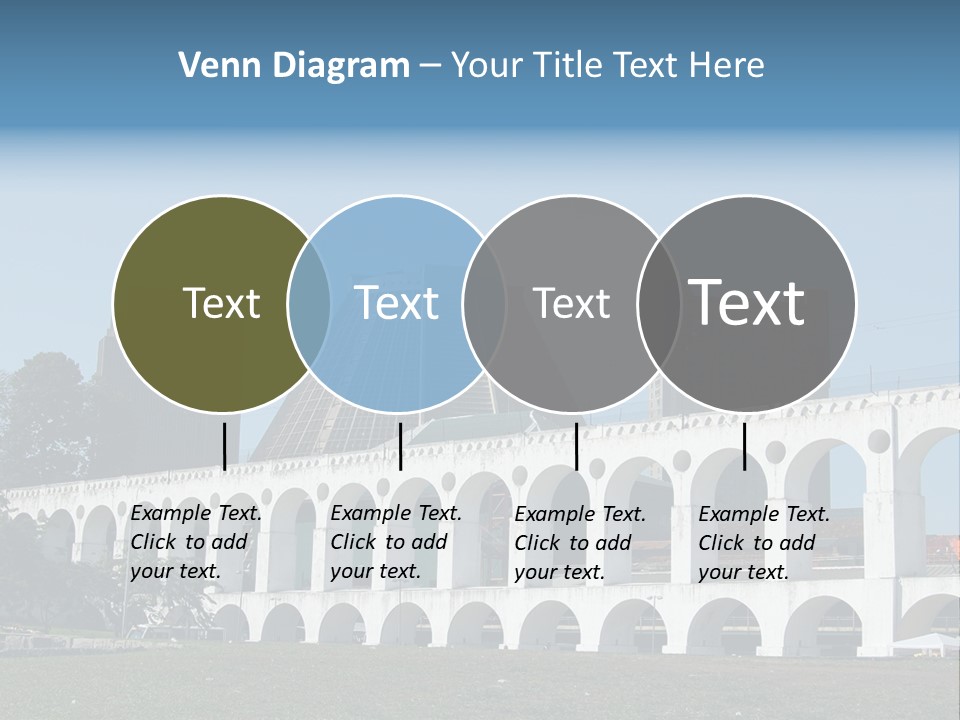 Venn Diagram – Your Title Text Here

Text

Text

Text

Text

Example Text. Click to add your text.

Example Text. Click to add your text.

Example Text. Click to add your text.

Example Text. Click to add your text.